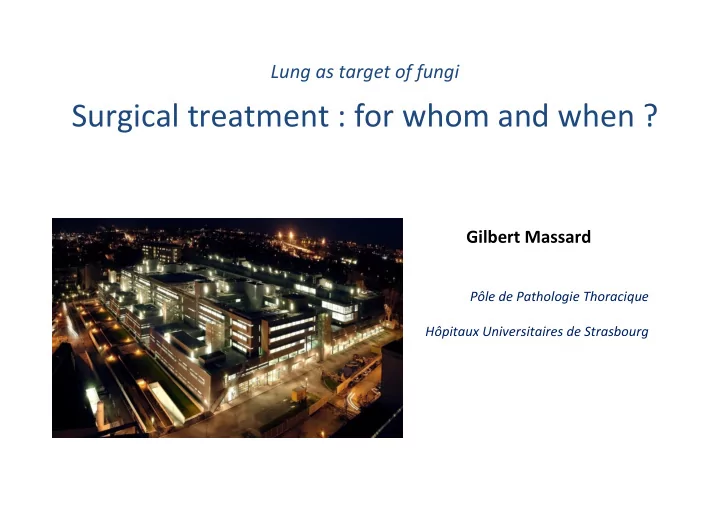 Lung as target of fungi

Surgical treatment : for whom and when ?

Gilbert Massard

Pôle de Pathologie Thoracique

Hôpitaux Universitaires de Strasbourg